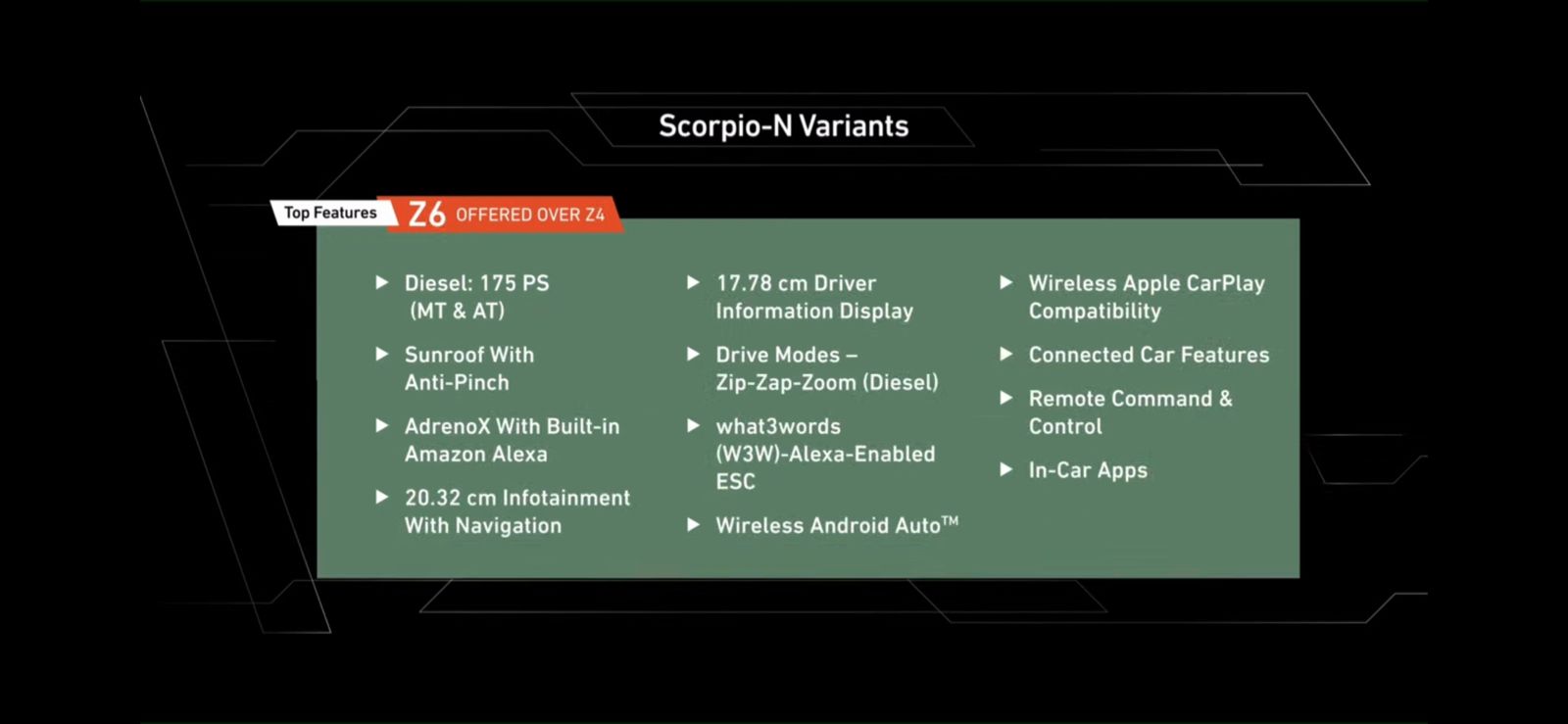 Scorpio-N Variants

Top Features Z6 OFFERED OVER Z4

▶ Diesel: 175 PS (MT & AT)

▶ Sunroof With Anti-Pinch

▶ AdrenoX With Built-in Amazon Alexa

▶ 20.32 cm Infotainment With Navigation

▶ 17.78 cm Driver Information Display

▶ Drive Modes – Zip-Zap-Zoom (Diesel)

▶ what3words (W3W)-Alexa-Enabled ESC

▶ Wireless Android Auto™

▶ Wireless Apple CarPlay Compatibility

▶ Connected Car Features

▶ Remote Command & Control

▶ In-Car Apps